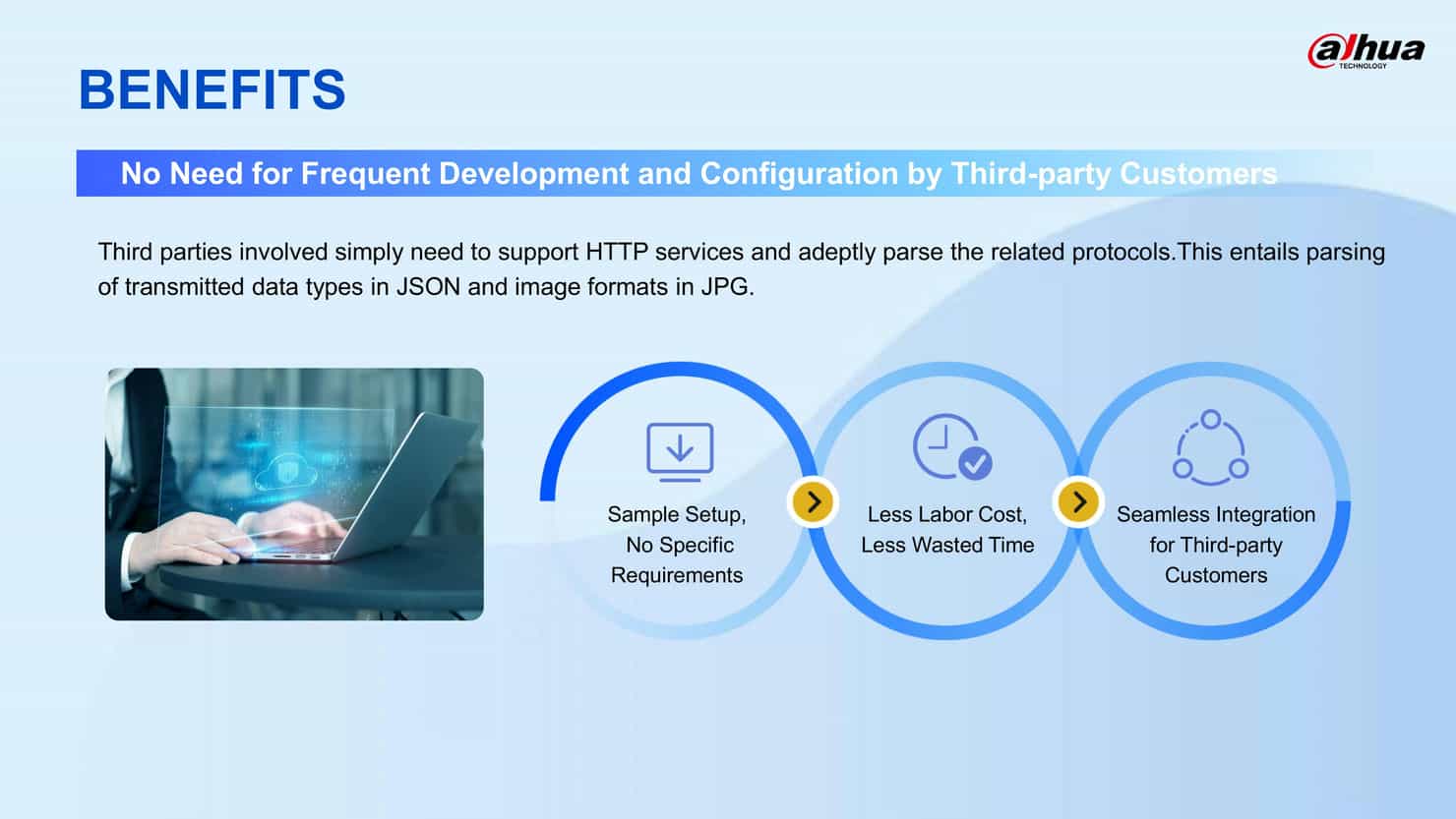 alhua
TECHNOLOGY

BENEFITS

No Need for Frequent Development and Configuration by Third-party Customers

Third parties involved simply need to support HTTP services and adeptly parse the related protocols.This entails parsing of transmitted data types in JSON and image formats in JPG.

Sample Setup, No Specific Requirements

Less Labor Cost, Less Wasted Time

Seamless Integration for Third-party Customers